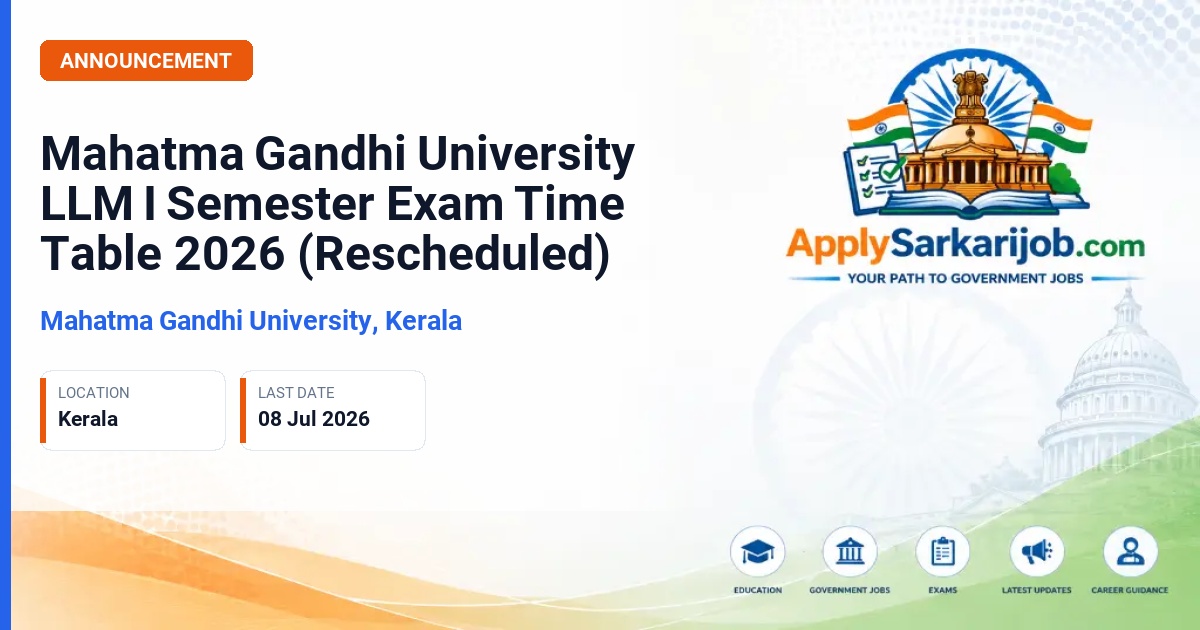 ANNOUNCEMENT

Mahatma Gandhi University LLM I Semester Exam Time Table 2026 (Rescheduled)

Mahatma Gandhi University, Kerala

LOCATION
Kerala

LAST DATE
08 Jul 2026

ApplySarkarijob.com
YOUR PATH TO GOVERNMENT JOBS

EDUCATION
GOVERNMENT JOBS
EXAMS
LATEST UPDATES
CAREER GUIDANCE